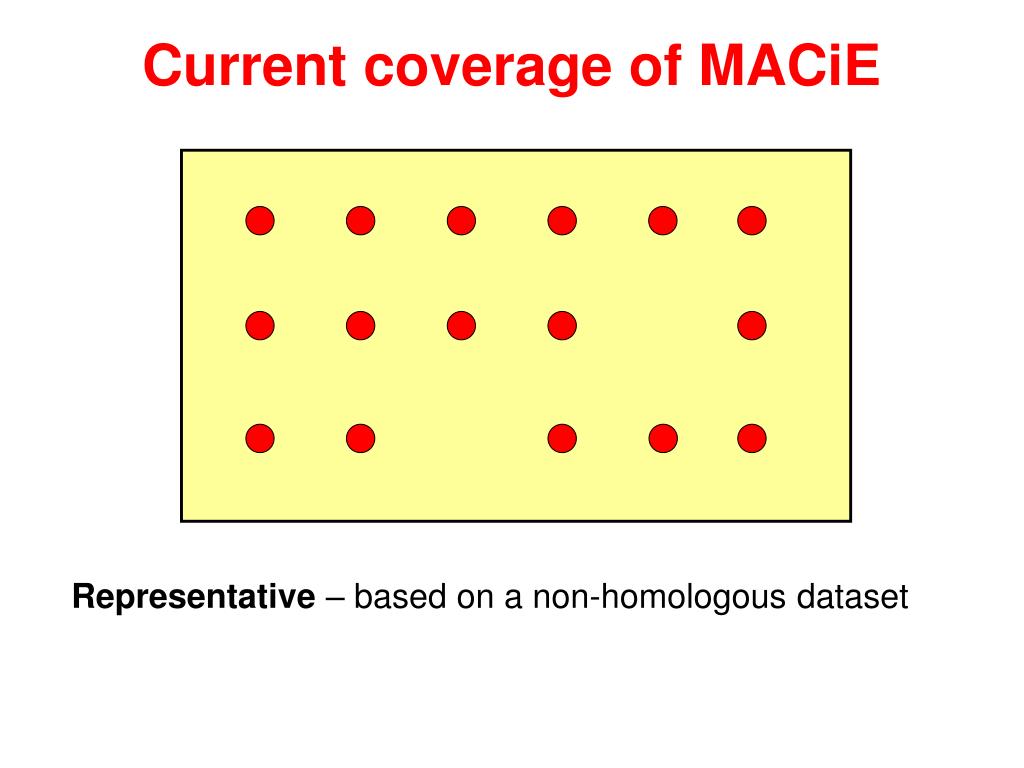 Current coverage of MACiE

Representative – based on a non-homologous dataset